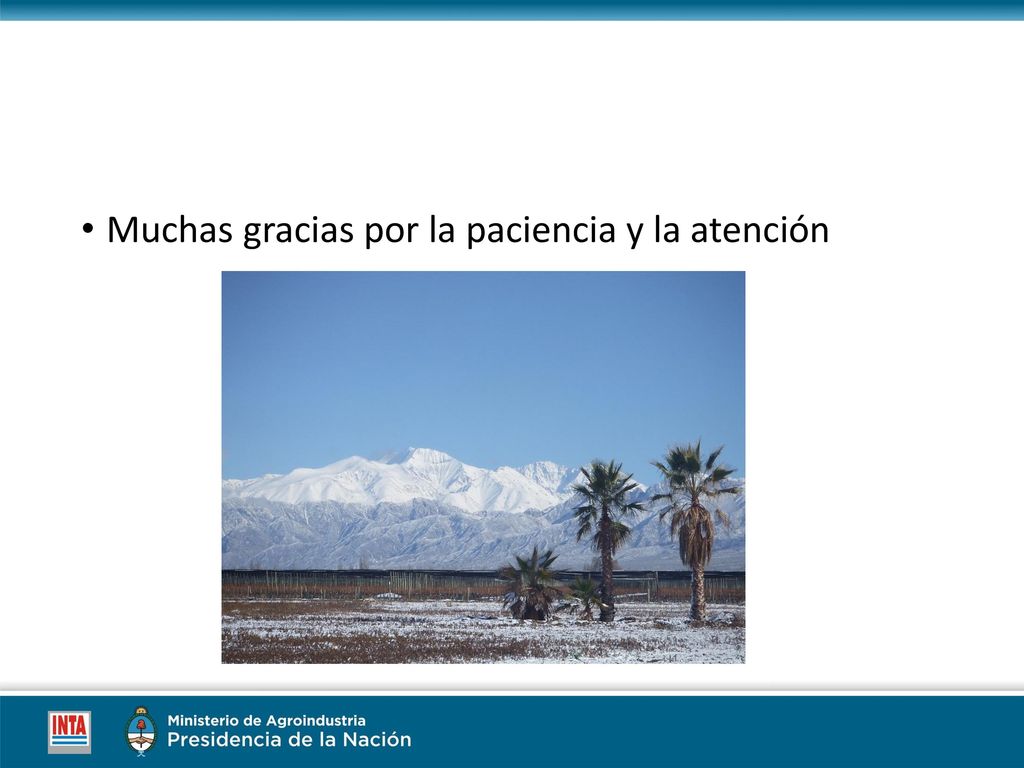 • Muchas gracias por la paciencia y la atención

INTA

Ministerio de Agroindustria
Presidencia de la Nación